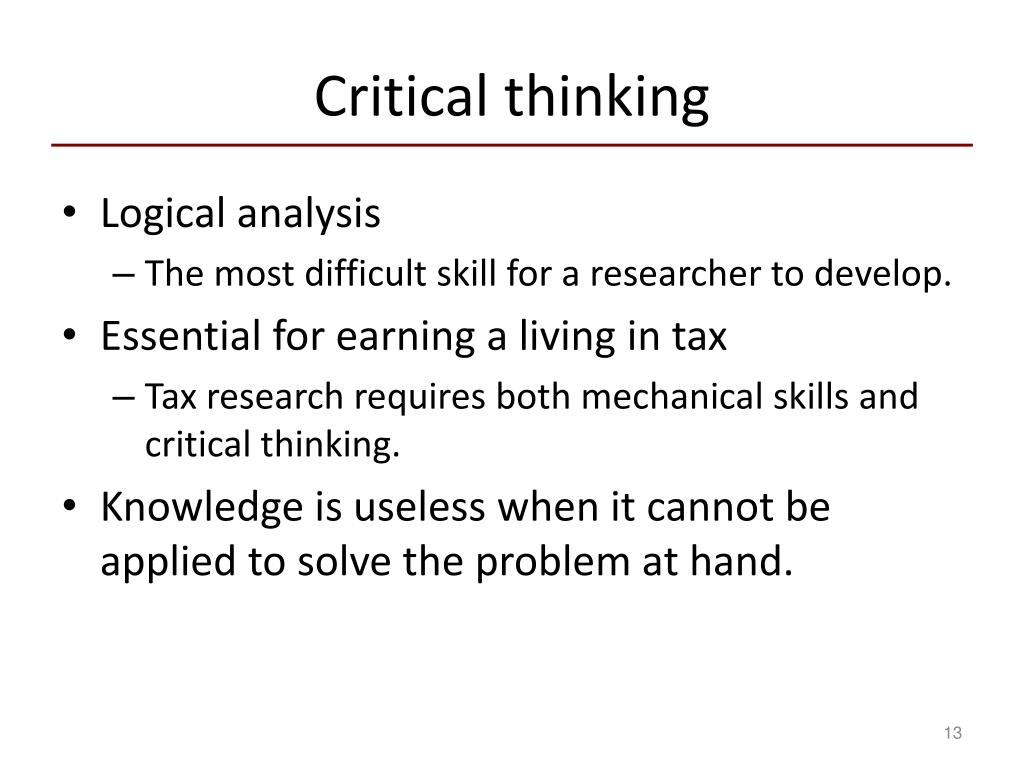 Critical thinking

• Logical analysis
– The most difficult skill for a researcher to develop.
• Essential for earning a living in tax
– Tax research requires both mechanical skills and critical thinking.
• Knowledge is useless when it cannot be applied to solve the problem at hand.

13